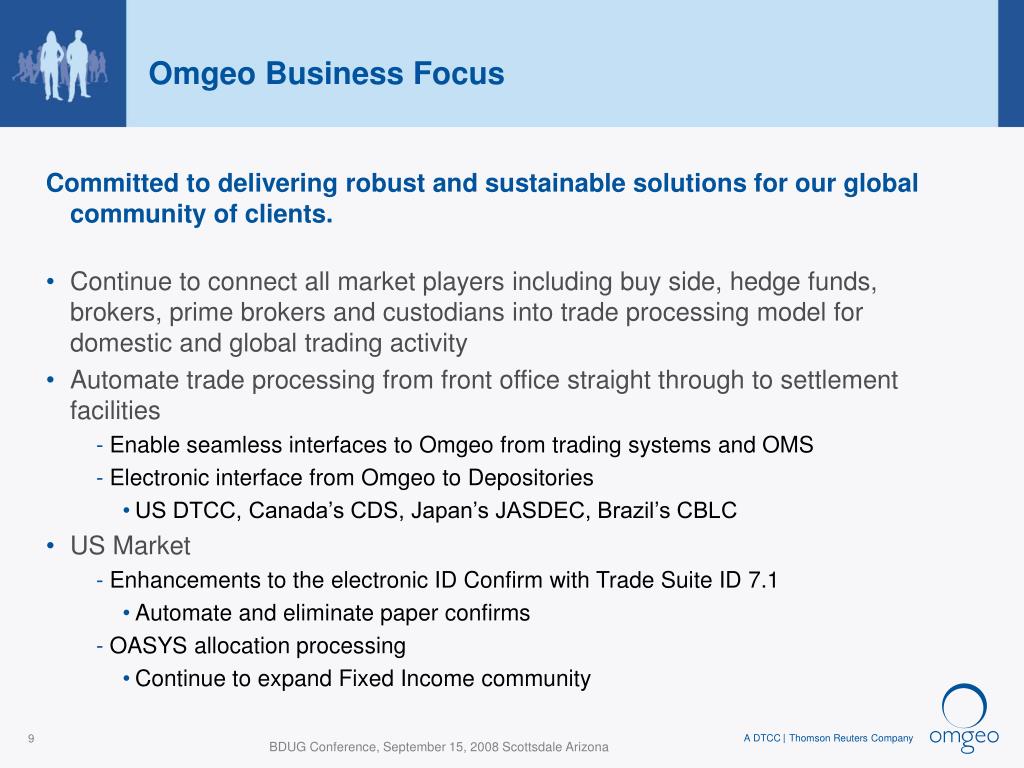 Omgeo Business Focus

Committed to delivering robust and sustainable solutions for our global community of clients.

• Continue to connect all market players including buy side, hedge funds, brokers, prime brokers and custodians into trade processing model for domestic and global trading activity
• Automate trade processing from front office straight through to settlement facilities
- Enable seamless interfaces to Omgeo from trading systems and OMS
- Electronic interface from Omgeo to Depositories
• US DTCC, Canada's CDS, Japan's JASDEC, Brazil's CBLC
• US Market
- Enhancements to the electronic ID Confirm with Trade Suite ID 7.1
• Automate and eliminate paper confirms
- OASYS allocation processing
• Continue to expand Fixed Income community

9

BDUG Conference, September 15, 2008 Scottsdale Arizona

A DTCC | Thomson Reuters Company omgeo